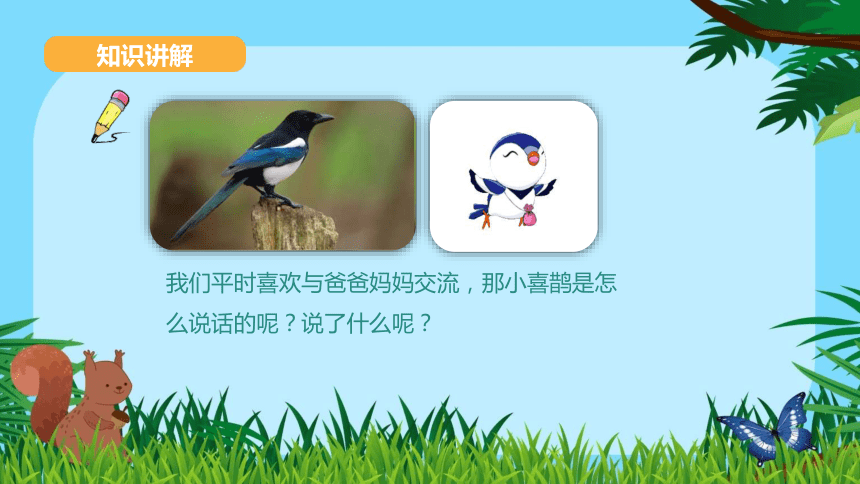 知识讲解

我们平时喜欢与爸爸妈妈交流，那小喜鹊是怎么说话的呢？说了什么呢？